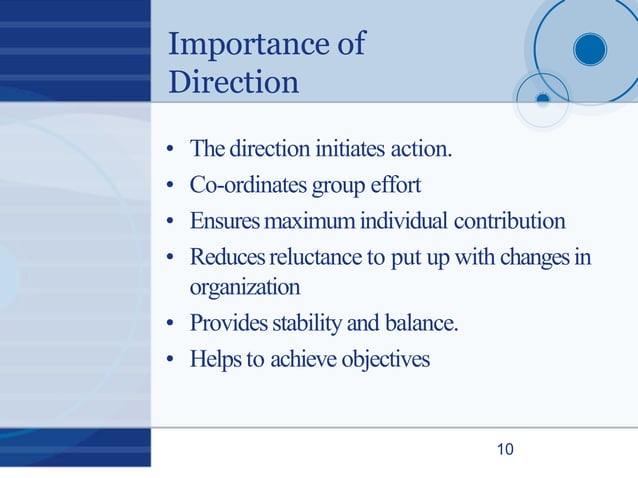 Importance of Direction

• The direction initiates action.
• Co-ordinates group effort
• Ensures maximum individual contribution
• Reduces reluctance to put up with changes in organization
• Provides stability and balance.
• Helps to achieve objectives

10